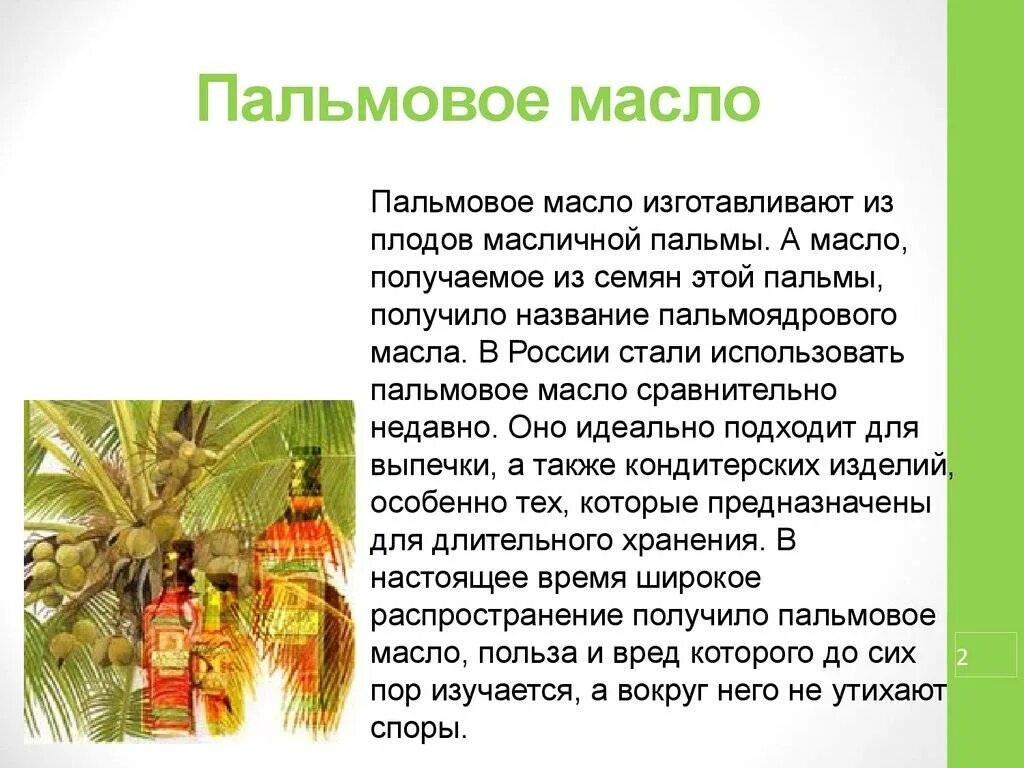 Пальмовое масло

Пальмовое масло изготавливают из плодов масличной пальмы. А масло, получаемое из семян этой пальмы, получило название пальмоядрового масла. В России стали использовать пальмовое масло сравнительно недавно. Оно идеально подходит для выпечки, а также кондитерских изделий, особенно тех, которые предназначены для длительного хранения. В настоящее время широкое распространение получило пальмовое масло, польза и вред которого до сих пор изучается, а вокруг него не утихают споры.

2